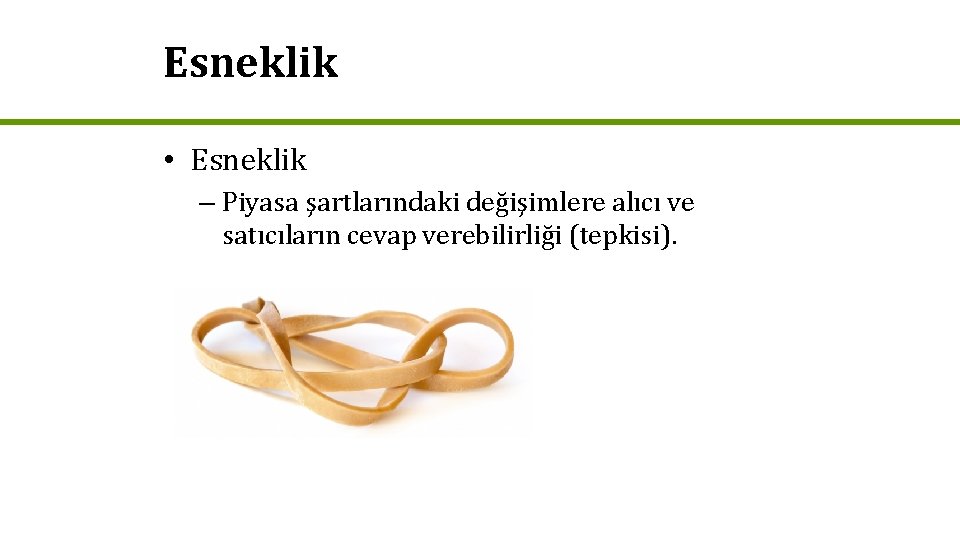 Esneklik

• Esneklik
– Piyasa şartlarındaki değişimlere alıcı ve satıcıların cevap verebilirliği (tepkisi).